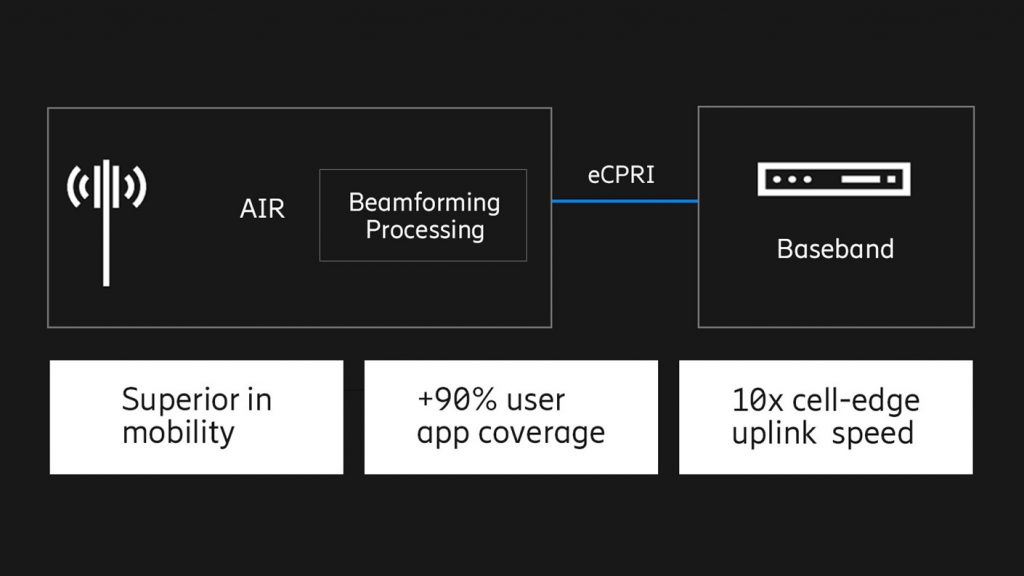 AIR

Beamforming Processing

eCPRI

Baseband

Superior in mobility

+90% user app coverage

10x cell-edge uplink speed